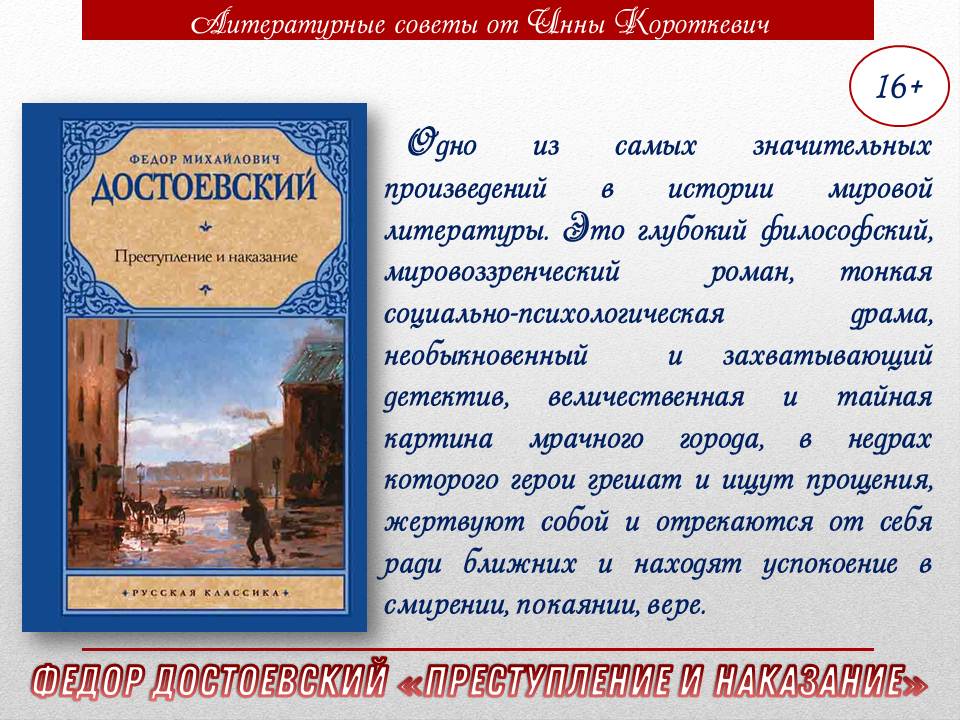 Литературные советы от Инны Короткевич

16+

ФЕДОР МИХАЙЛОВИЧ
ДОСТОЕВСКИЙ
Преступление и наказание
РУССКАЯ КЛАССИКА

Одно из самых значительных произведений в истории мировой литературы. Это глубокий философский, мировоззренческий роман, тонкая социально-психологическая драма, необыкновенный и захватывающий детектив, величественная и тайная картина мрачного города, в недрах которого герои грешат и ищут прощения, жертвуют собой и отрекаются от себя ради ближних и находят успокоение в смирении, покаянии, вере.

ФЕДОР ДОСТОЕВСКИЙ «ПРЕСТУПЛЕНИЕ И НАКАЗАНИЕ»